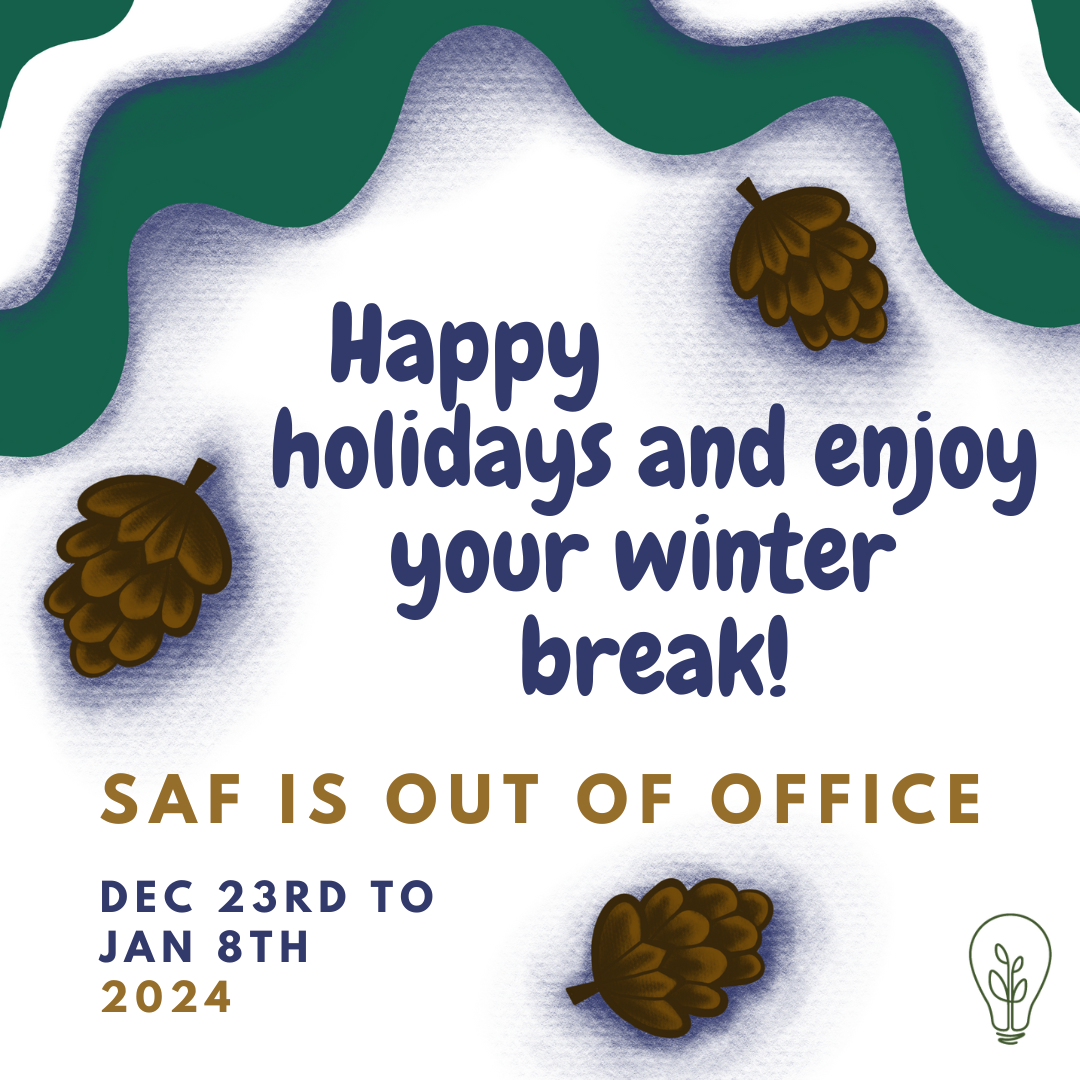 Happy holidays and enjoy your winter break!

SAF IS OUT OF OFFICE

DEC 23RD TO JAN 8TH 2024